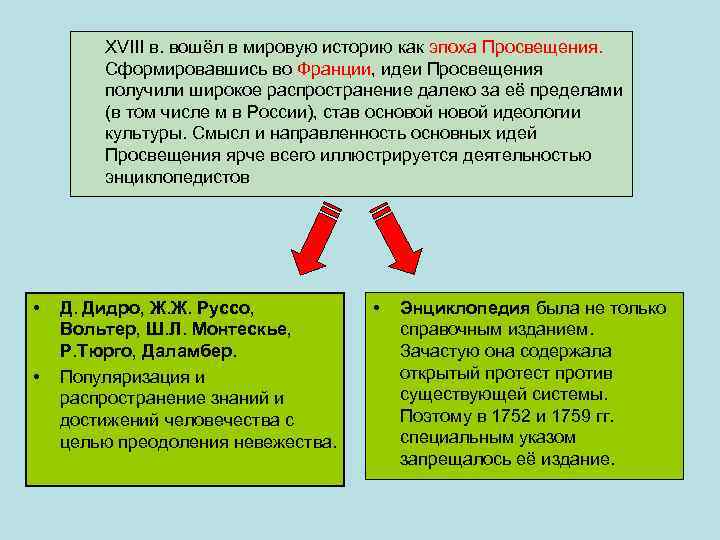 XVIII в. вошёл в мировую историю как эпоха Просвещения. Сформировавшись во Франции, идеи Просвещения получили широкое распространение далеко за её пределами (в том числе м в России), став основой новой идеологии культуры. Смысл и направленность основных идей Просвещения ярче всего иллюстрируется деятельностью энциклопедистов

• Д. Дидро, Ж.Ж. Руссо, Вольтер, Ш.Л. Монтескье, Р.Тюрго, Даламбер.
• Популяризация и распространение знаний и достижений человечества с целью преодоления невежества.

• Энциклопедия была не только справочным изданием. Зачастую она содержала открытый протест против существующей системы. Поэтому в 1752 и 1759 гг. специальным указом запрещалось её издание.